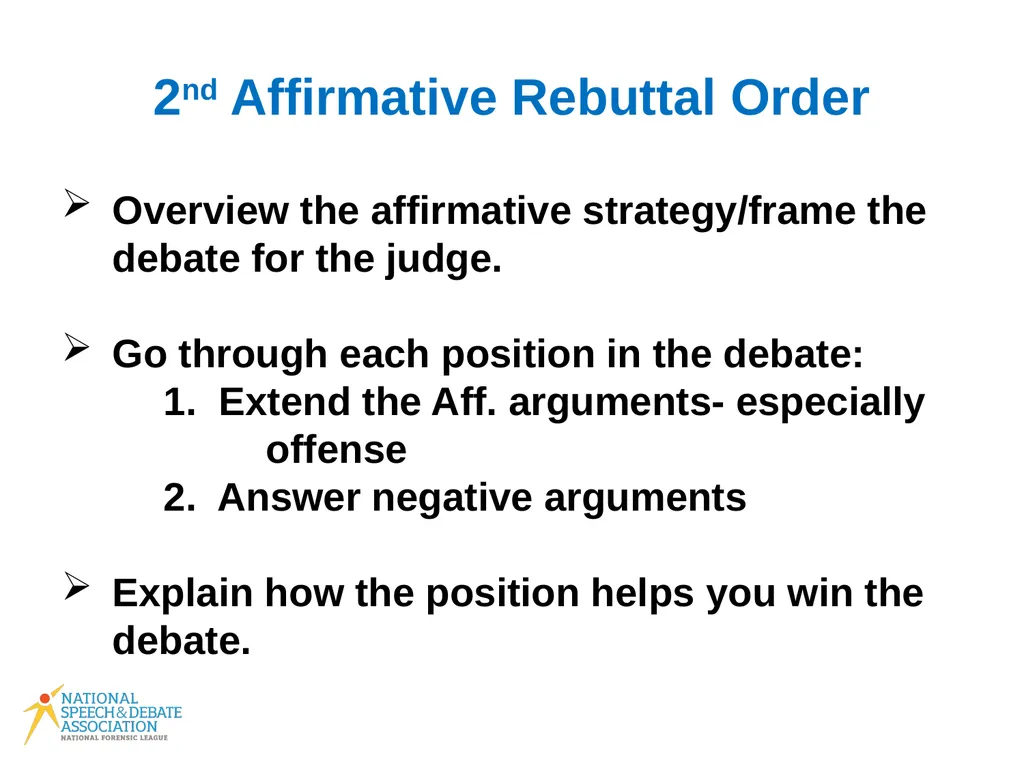 2nd Affirmative Rebuttal Order

➢ Overview the affirmative strategy/frame the debate for the judge.

➢ Go through each position in the debate:
1. Extend the Aff. arguments- especially offense
2. Answer negative arguments

➢ Explain how the position helps you win the debate.

NATIONAL SPEECH & DEBATE ASSOCIATION
NATIONAL FORENSIC LEAGUE